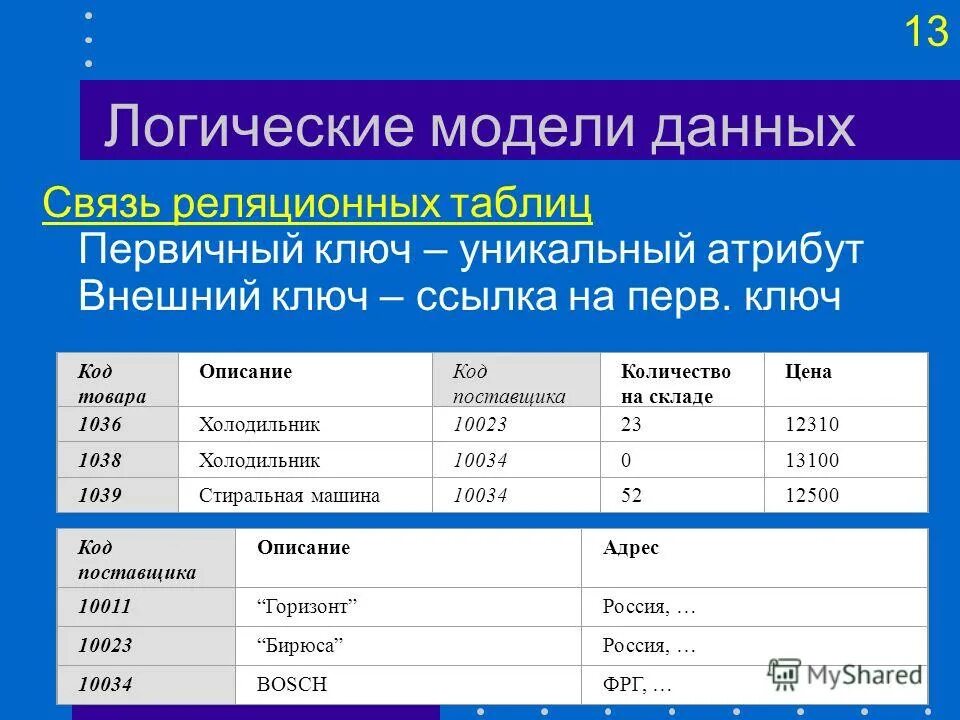 13

Логические модели данных

Связь реляционных таблиц
Первичный ключ – уникальный атрибут
Внешний ключ – ссылка на перв. ключ

| Код товара | Описание | Код поставщика | Количество на складе | Цена |
|---|---|---|---|---|
| 1036 | Холодильник | 10023 | 23 | 12310 |
| 1038 | Холодильник | 10034 | 0 | 13100 |
| 1039 | Стиральная машина | 10034 | 52 | 12500 |

| Код поставщика | Описание | Адрес |
|---|---|---|
| 10011 | “Горизонт” | Россия, … |
| 10023 | “Бирюса” | Россия, … |
| 10034 | BOSCH | ФРГ, … |

MyShared